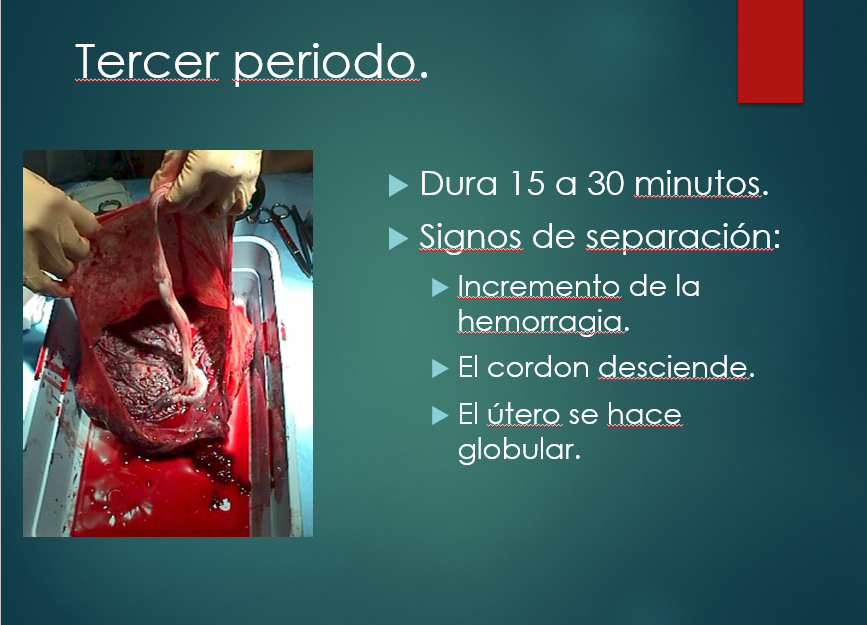 Tercer periodo.

Dura 15 a 30 minutos.

Signos de separación:

Incremento de la hemorragia.

El cordon desciende.

El útero se hace globular.